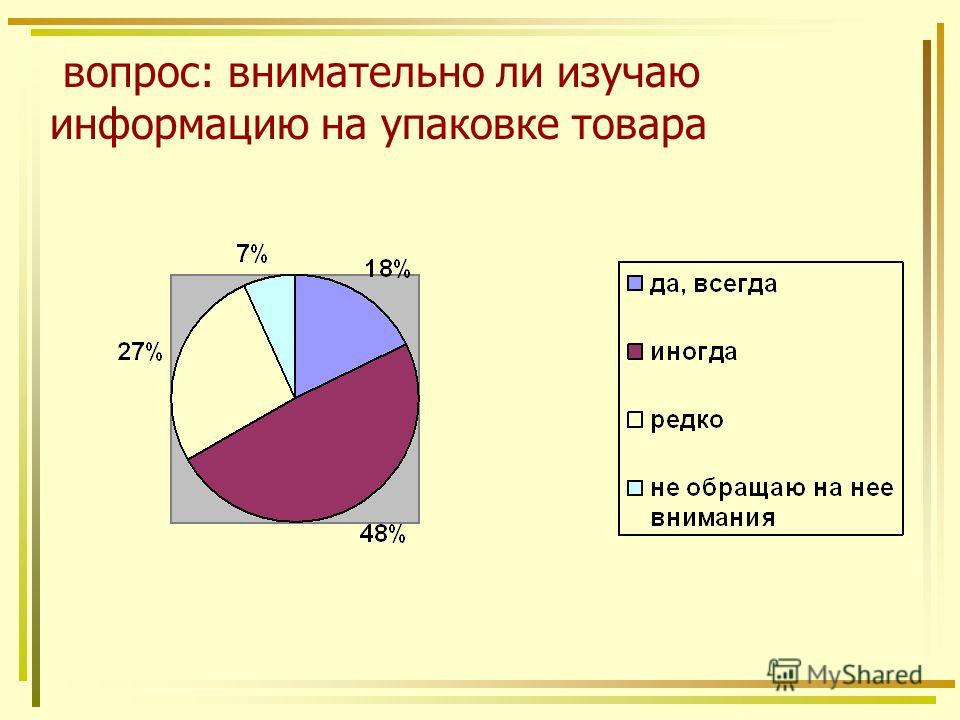 вопрос: внимательно ли изучаю информацию на упаковке товара

7%
18%
27%
48%

да, всегда
иногда
редко
не обращаю на нее внимания

MyShared